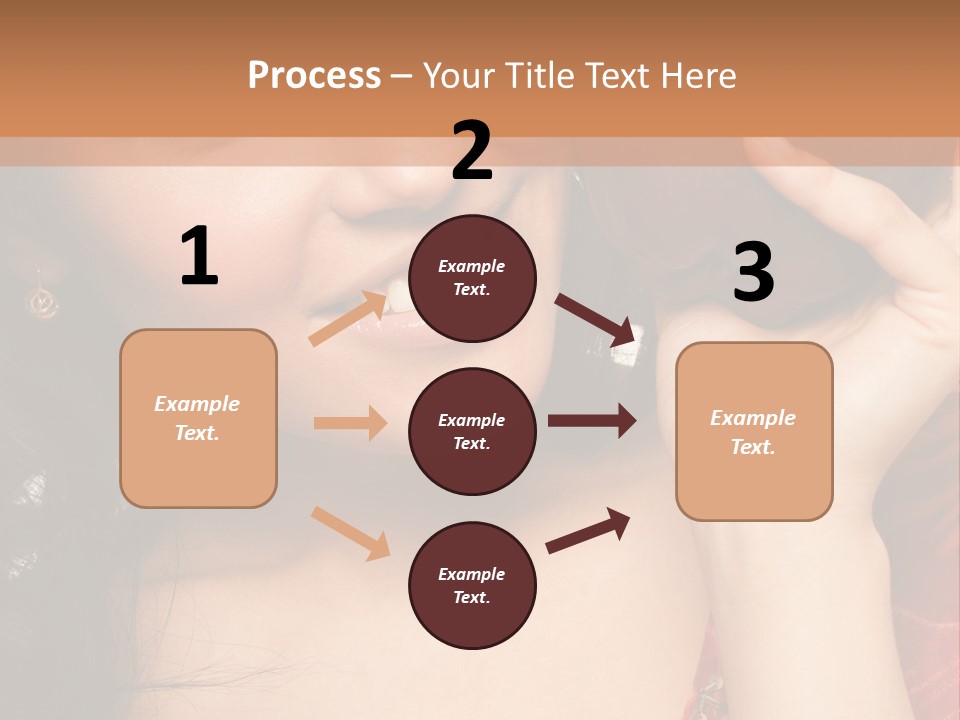 Process – Your Title Text Here

1

Example Text.

2

Example Text.

Example Text.

Example Text.

3

Example Text.